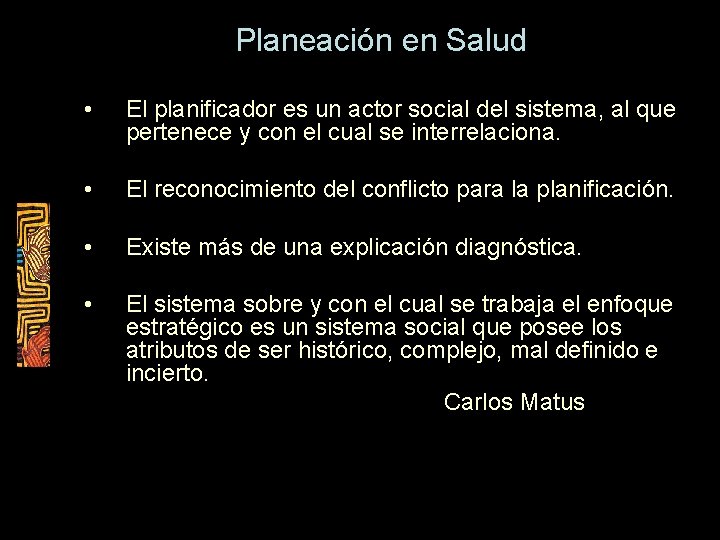 Planeación en Salud

• El planificador es un actor social del sistema, al que pertenece y con el cual se interrelaciona.

• El reconocimiento del conflicto para la planificación.

• Existe más de una explicación diagnóstica.

• El sistema sobre y con el cual se trabaja el enfoque estratégico es un sistema social que posee los atributos de ser histórico, complejo, mal definido e incierto.

Carlos Matus